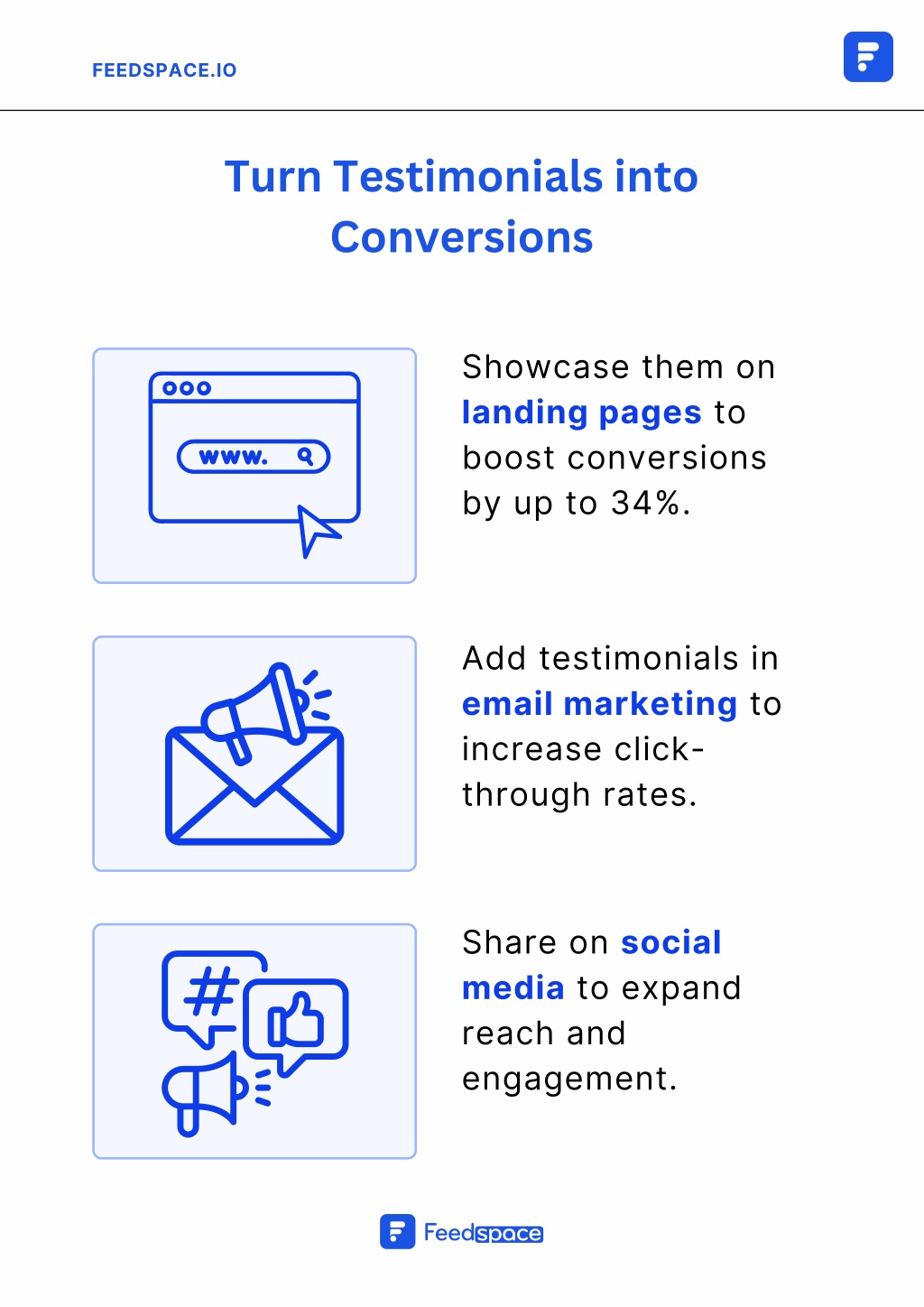 FEEDSPACE.IO

Turn Testimonials into Conversions

www.

Showcase them on landing pages to boost conversions by up to 34%.

Add testimonials in email marketing to increase click-through rates.

#

Share on social media to expand reach and engagement.

Feedspace